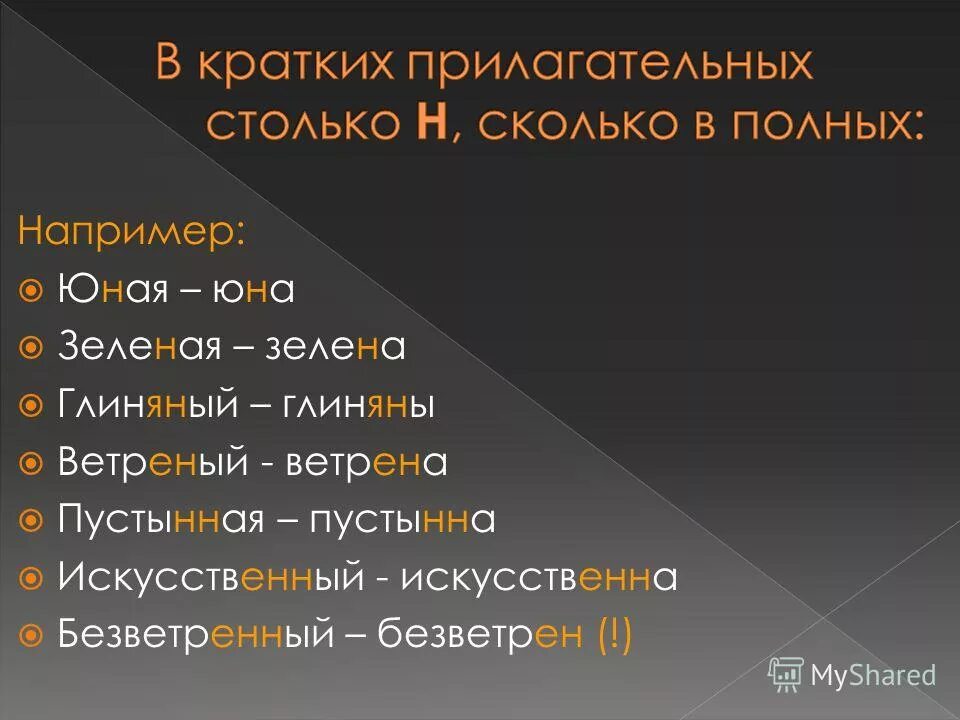 В кратких прилагательных столько Н, сколько в полных:

Например:
Юная – юна
Зеленая – зелена
Глиняный – глиняны
Ветреный - ветрена
Пустынная – пустынна
Искусственный - искусственна
Безветренный – безветрен (!)

MyShared